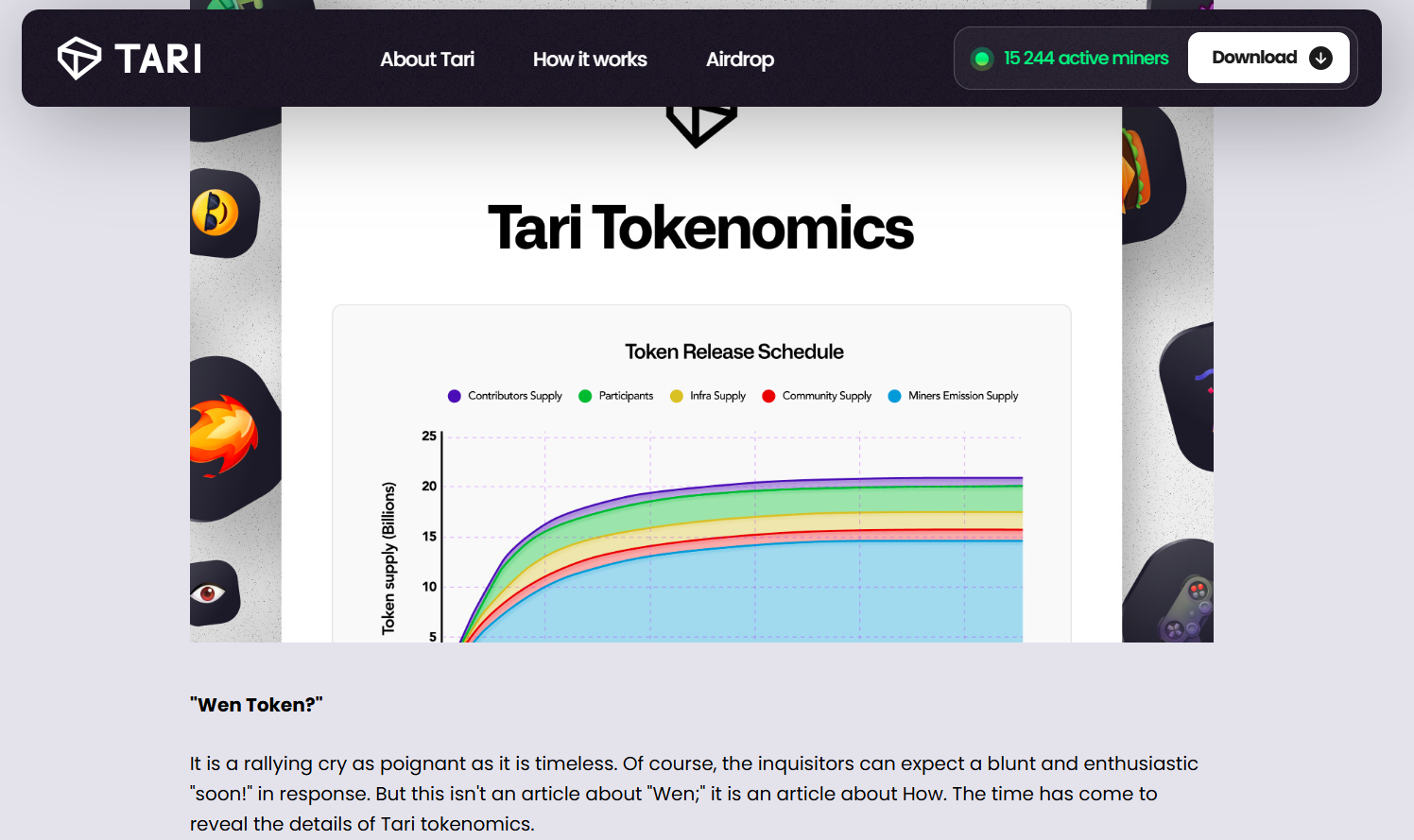 TARI

About Tari How it works Airdrop

15 244 active miners Download

Tari Tokenomics

Token Release Schedule

Contributors Supply Participants Infra Supply Community Supply Miners Emission Supply

Token supply (Billions)

25
20
15
10
5

"Wen Token?"

It is a rallying cry as poignant as it is timeless. Of course, the inquisitors can expect a blunt and enthusiastic "soon!" in response. But this isn't an article about "Wen;" it is an article about How. The time has come to reveal the details of Tari tokenomics.